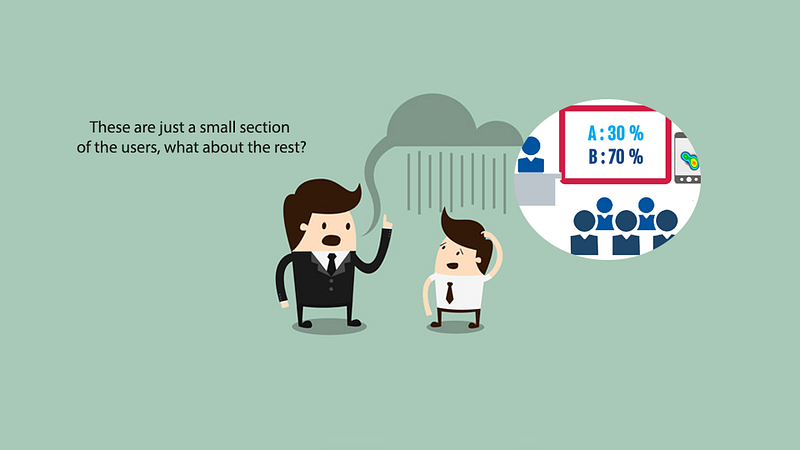 These are just a small section of the users, what about the rest?

A : 30 %
B : 70 %